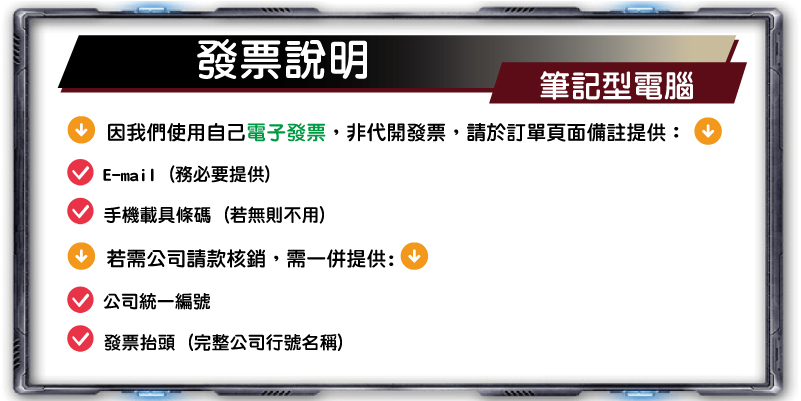 發票說明

筆記型電腦

因我們使用自己電子發票，非代開發票，請於訂單頁面備註提供：

E-mail（務必要提供）

手機載具條碼（若無則不用）

若需公司請款核銷，需一併提供:

公司統一編號

發票抬頭（完整公司行號名稱）